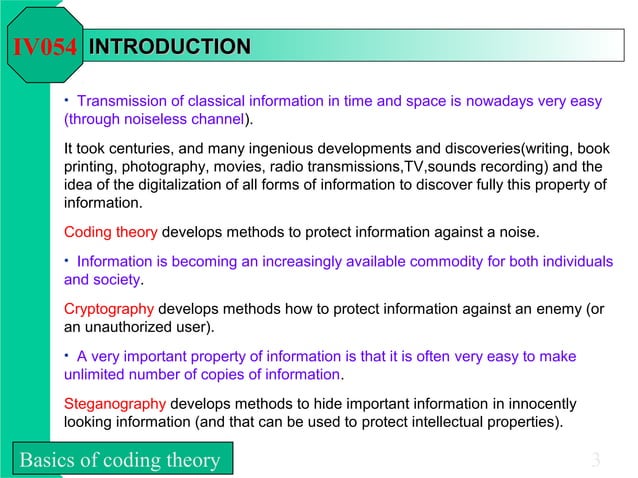 IV054 INTRODUCTION

• Transmission of classical information in time and space is nowadays very easy (through noiseless channel).

It took centuries, and many ingenious developments and discoveries(writing, book printing, photography, movies, radio transmissions,TV,sounds recording) and the idea of the digitalization of all forms of information to discover fully this property of information.

Coding theory develops methods to protect information against a noise.

• Information is becoming an increasingly available commodity for both individuals and society.

Cryptography develops methods how to protect information against an enemy (or an unauthorized user).

• A very important property of information is that it is often very easy to make unlimited number of copies of information.

Steganography develops methods to hide important information in innocently looking information (and that can be used to protect intellectual properties).

Basics of coding theory

3